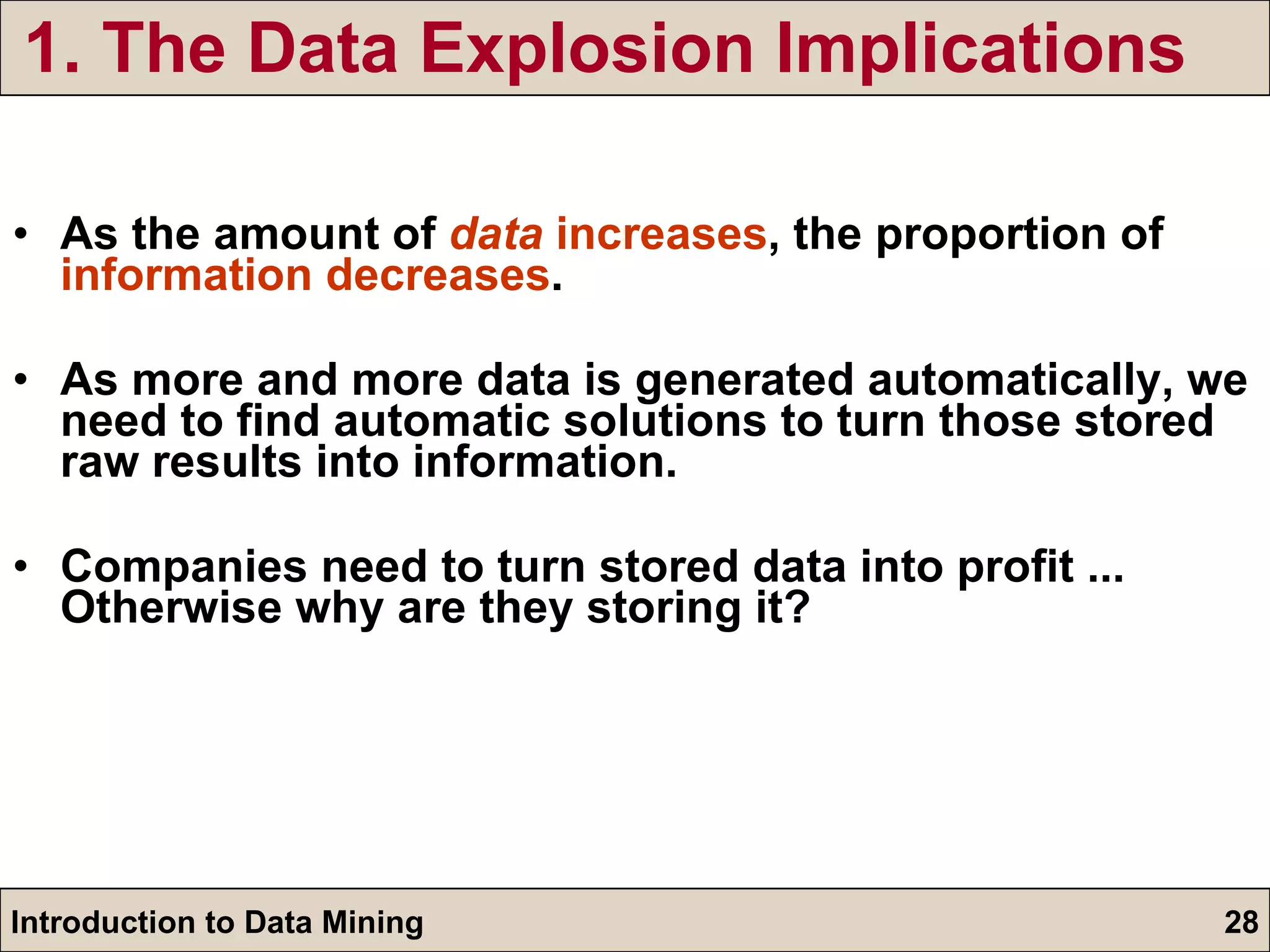 1. The Data Explosion Implications

• As the amount of data increases, the proportion of information decreases.

• As more and more data is generated automatically, we need to find automatic solutions to turn those stored raw results into information.

• Companies need to turn stored data into profit ... Otherwise why are they storing it?

Introduction to Data Mining 28